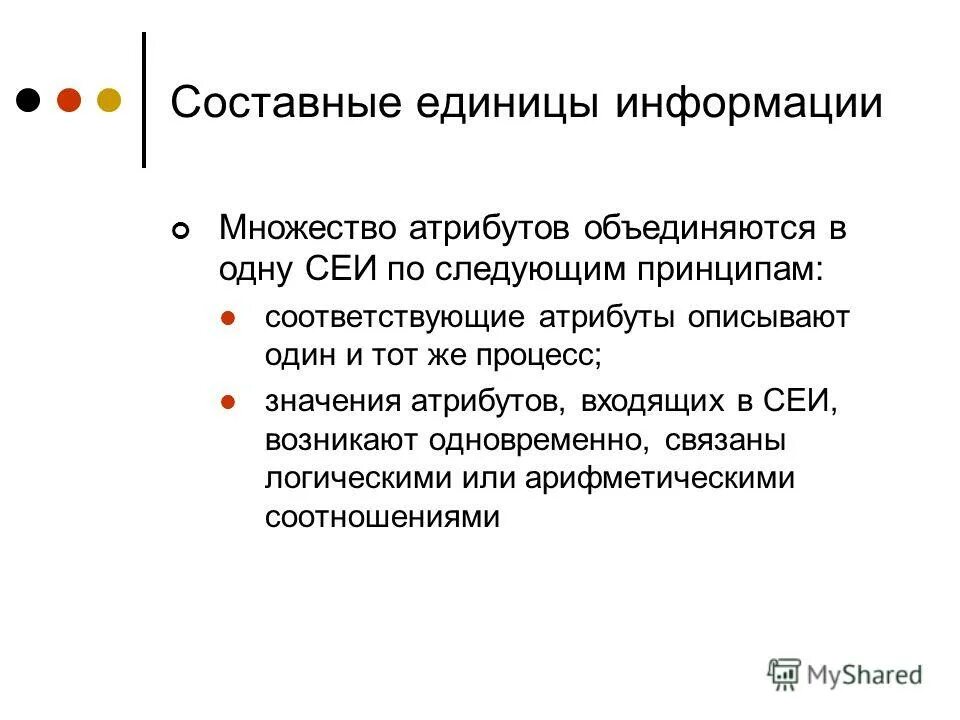 Составные единицы информации

Множество атрибутов объединяются в одну СЕИ по следующим принципам:

соответствующие атрибуты описывают один и тот же процесс;

значения атрибутов, входящих в СЕИ, возникают одновременно, связаны логическими или арифметическими соотношениями

MyShared